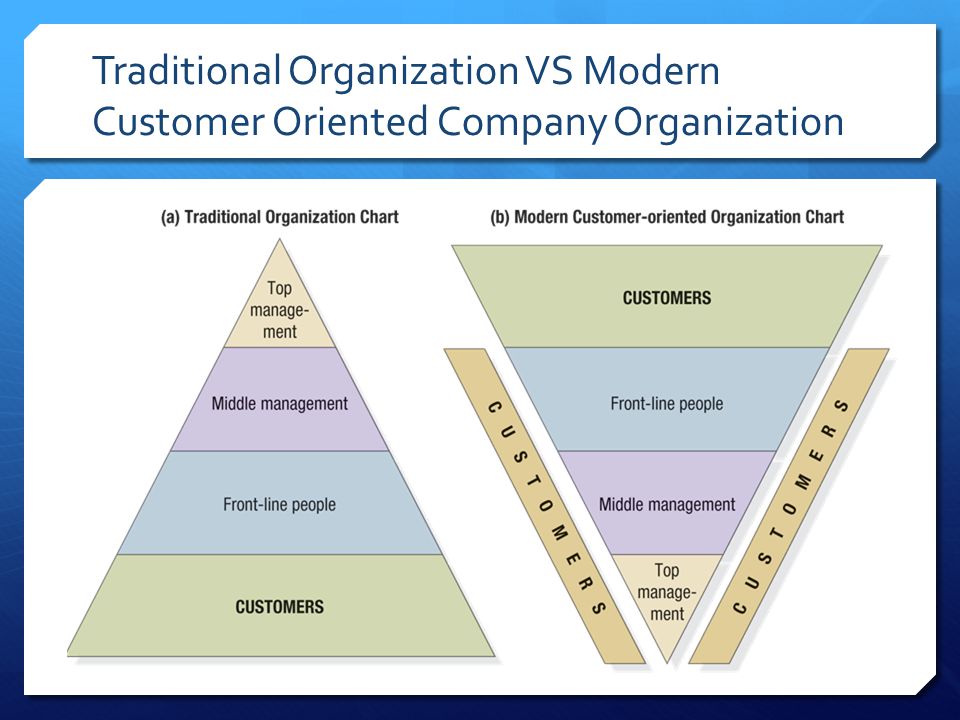 Traditional Organization VS Modern Customer Oriented Company Organization

(a) Traditional Organization Chart

Top management

Middle management

Front-line people

CUSTOMERS

(b) Modern Customer-oriented Organization Chart

CUSTOMERS

CUSTOMERS

Front-line people

Middle management

Top management

CUSTOMERS